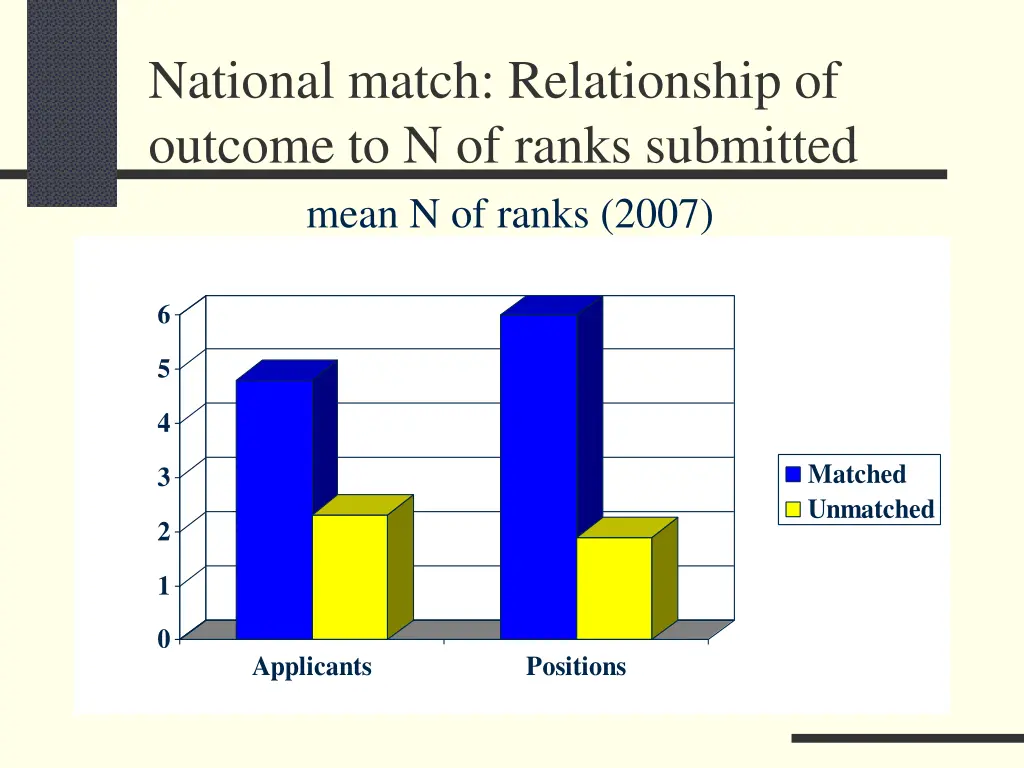 National match: Relationship of outcome to N of ranks submitted

mean N of ranks (2007)

6
5
4
3
2
1
0

Applicants
Positions

Matched
Unmatched